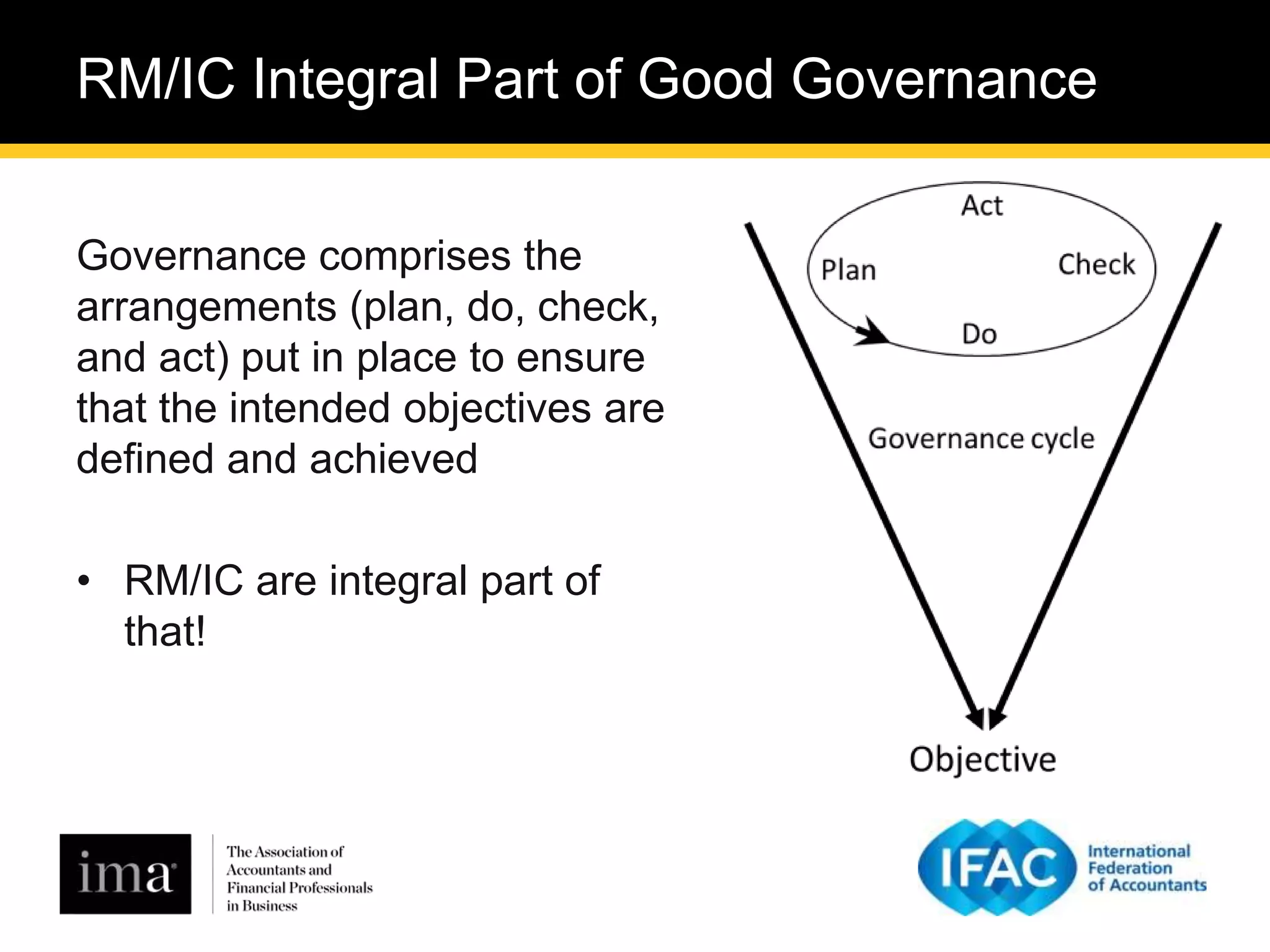 RM/IC Integral Part of Good Governance

Governance comprises the arrangements (plan, do, check, and act) put in place to ensure that the intended objectives are defined and achieved

• RM/IC are integral part of that!

Act
Plan
Check
Do

Governance cycle

Objective

ima

The Association of Accountants and Financial Professionals in Business

IFAC

International Federation of Accountants